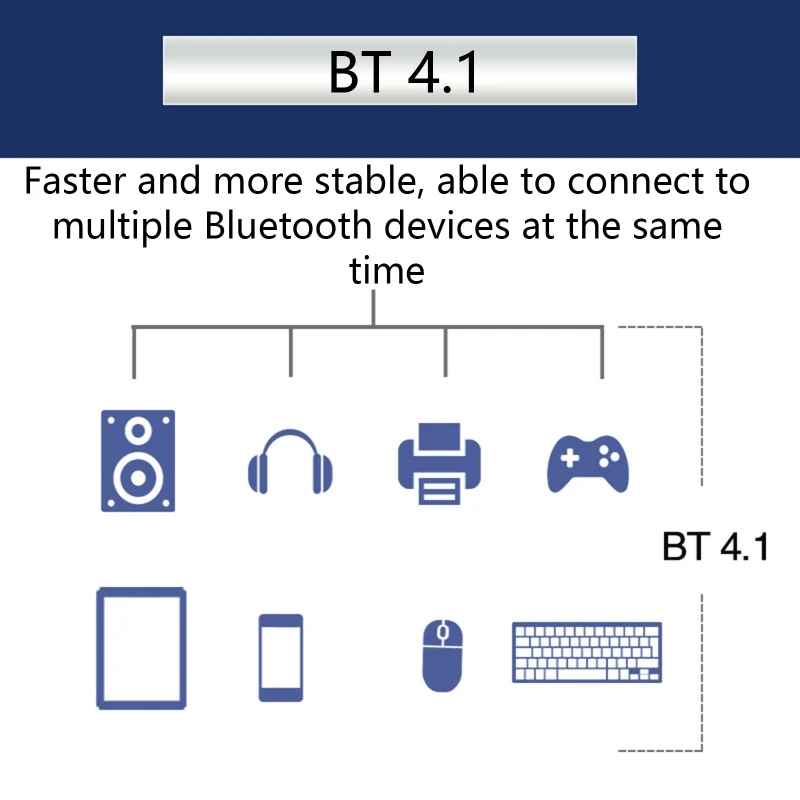 BT 4.1

Faster and more stable, able to connect to multiple Bluetooth devices at the same time

BT 4.1